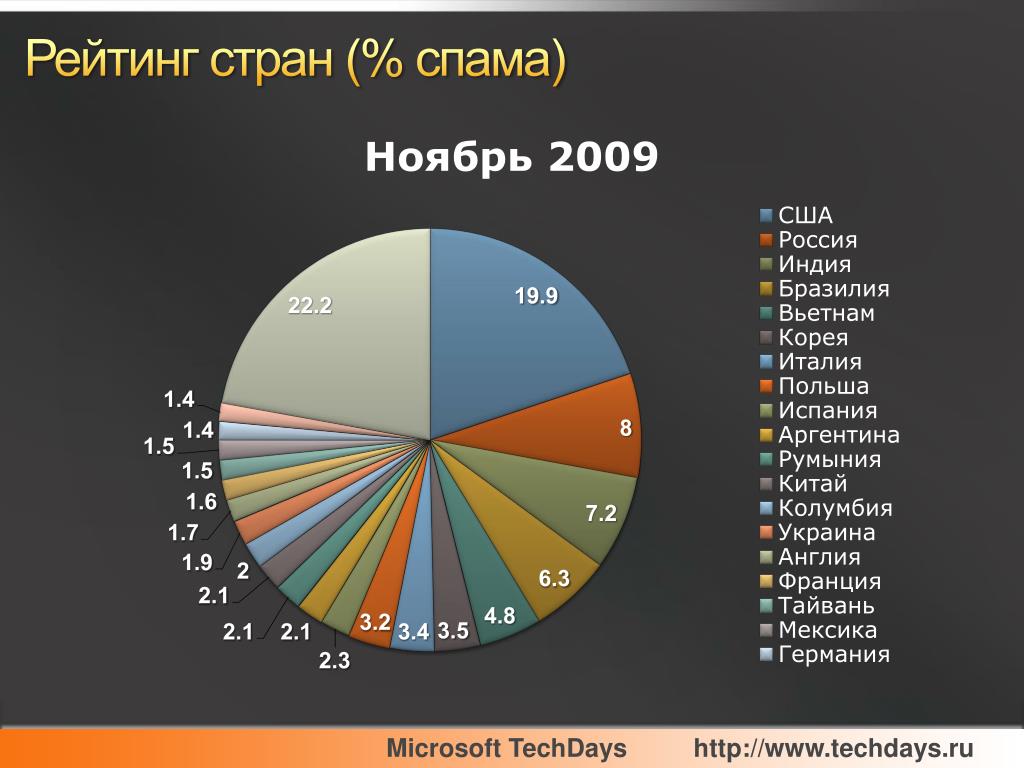 Рейтинг стран (% спама)

Ноябрь 2009

19.9
8
7.2
6.3
4.8
3.5
3.4
3.2
2.3
2.1
2.1
2.1
2
1.9
1.7
1.6
1.5
1.5
1.4
1.4
22.2

США
Россия
Индия
Бразилия
Вьетнам
Корея
Италия
Польша
Испания
Аргентина
Румыния
Китай
Колумбия
Украина
Англия
Франция
Тайвань
Мексика
Германия

Microsoft TechDays http://www.techdays.ru